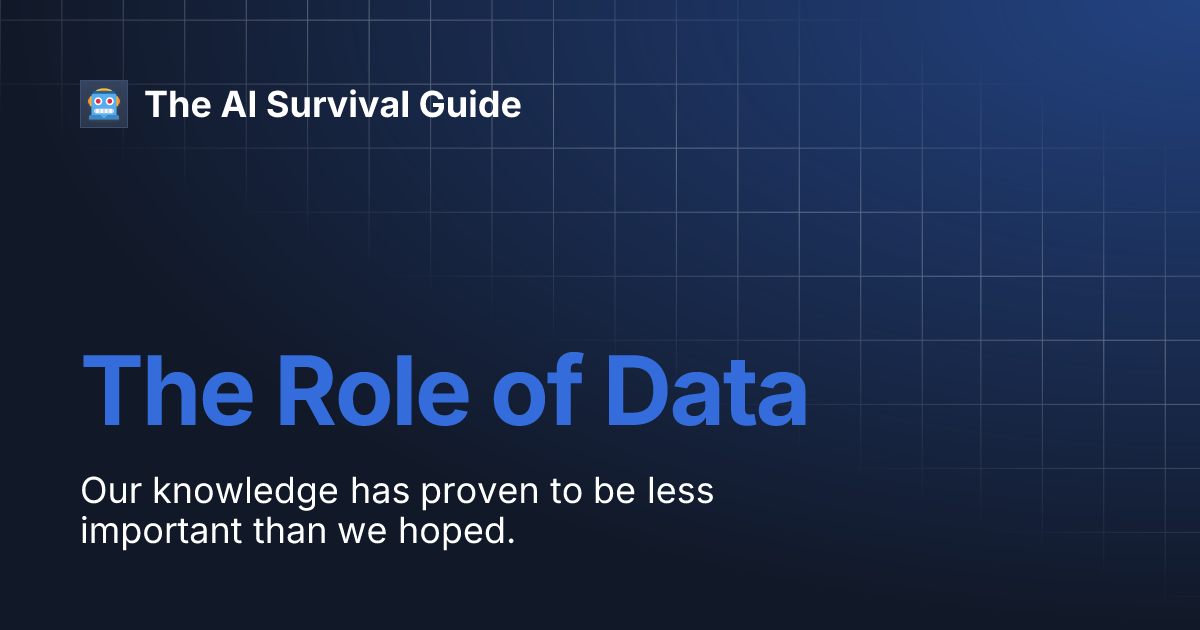 The AI Survival Guide

The Role of Data

Our knowledge has proven to be less important than we hoped.